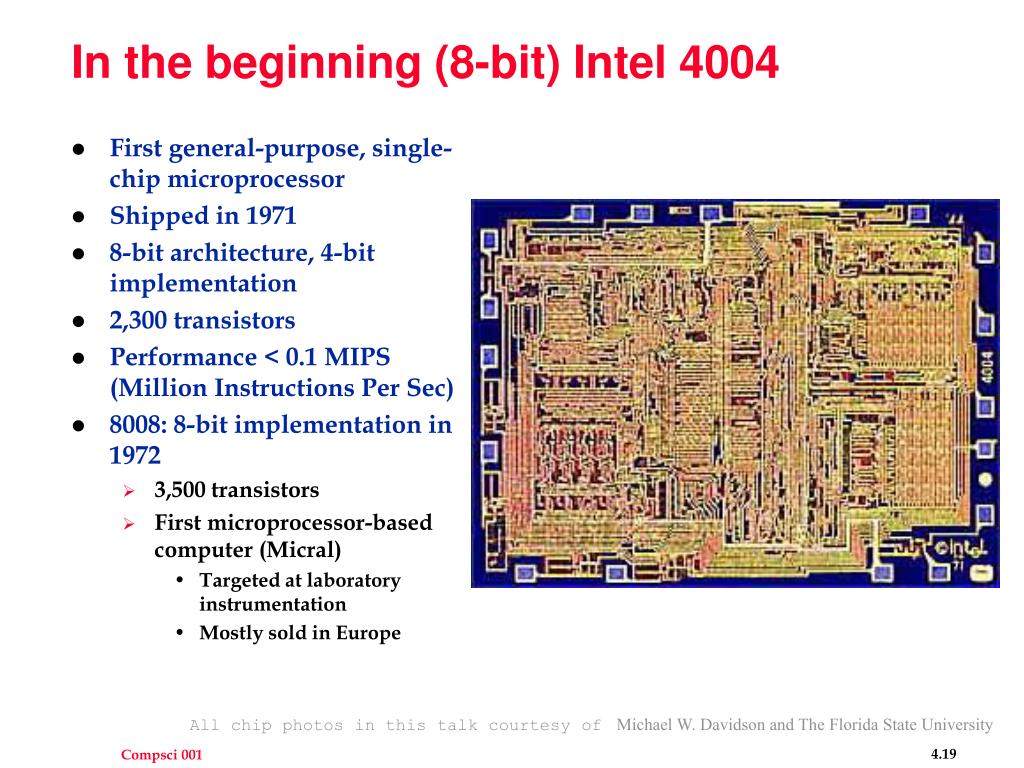 In the beginning (8-bit) Intel 4004

- First general-purpose, single-chip microprocessor
- Shipped in 1971
- 8-bit architecture, 4-bit implementation
- 2,300 transistors
- Performance < 0.1 MIPS (Million Instructions Per Sec)
- 8008: 8-bit implementation in 1972
  - 3,500 transistors
  - First microprocessor-based computer (Micral)
    - Targeted at laboratory instrumentation
    - Mostly sold in Europe

4004

intel

71

All chip photos in this talk courtesy of Michael W. Davidson and The Florida State University

Compsci 001

4.19